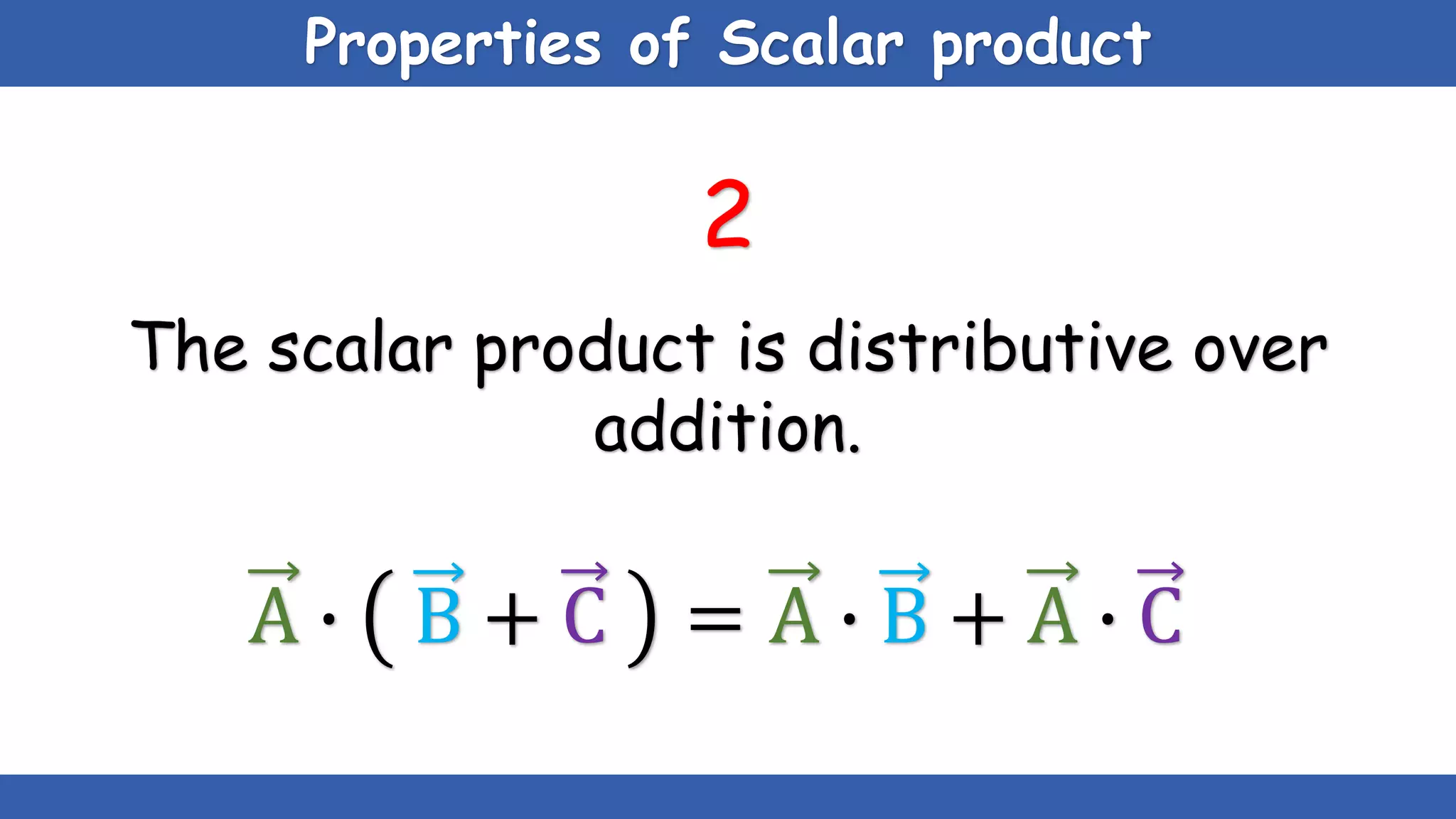 Properties of Scalar product

2

The scalar product is distributive over addition.

$\vec{A} \cdot (\vec{B} + \vec{C}) = \vec{A} \cdot \vec{B} + \vec{A} \cdot \vec{C}$